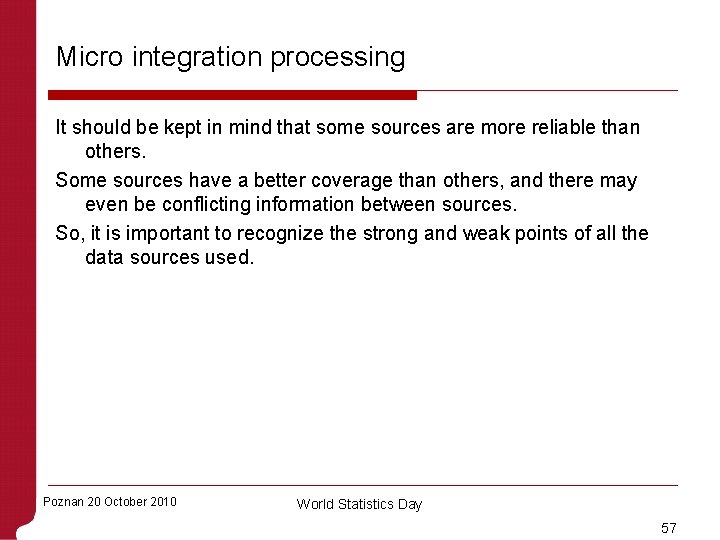 Micro integration processing

It should be kept in mind that some sources are more reliable than others.

Some sources have a better coverage than others, and there may even be conflicting information between sources.

So, it is important to recognize the strong and weak points of all the data sources used.

Poznan 20 October 2010

World Statistics Day

57